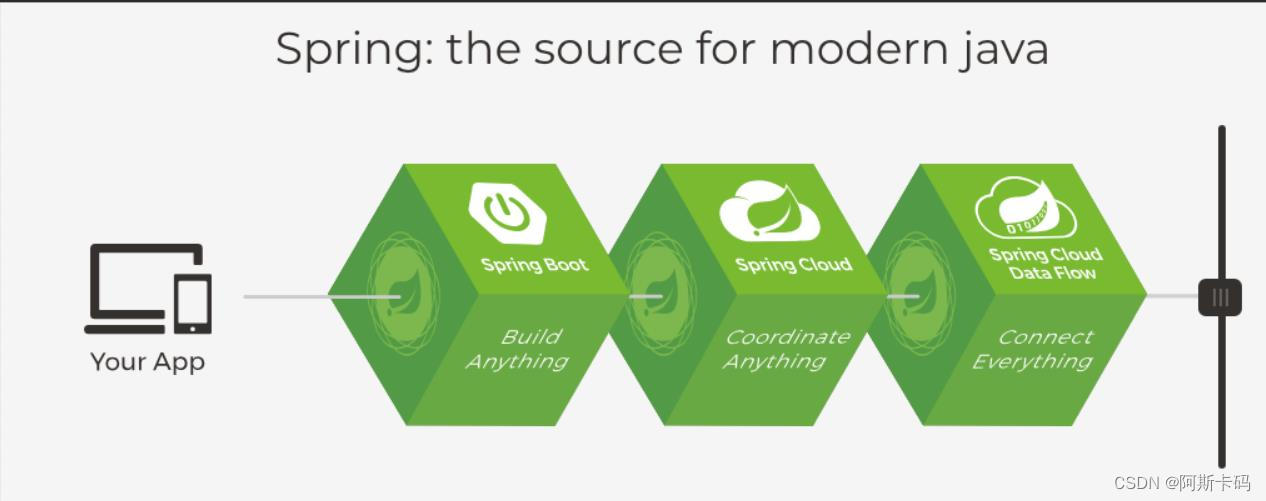 Spring: the source for modern java

Your App

Spring Boot

Build Anything

Spring Cloud

Coordinate Anything

Spring Cloud Data Flow

Connect Everything

CSDN @阿斯卡码